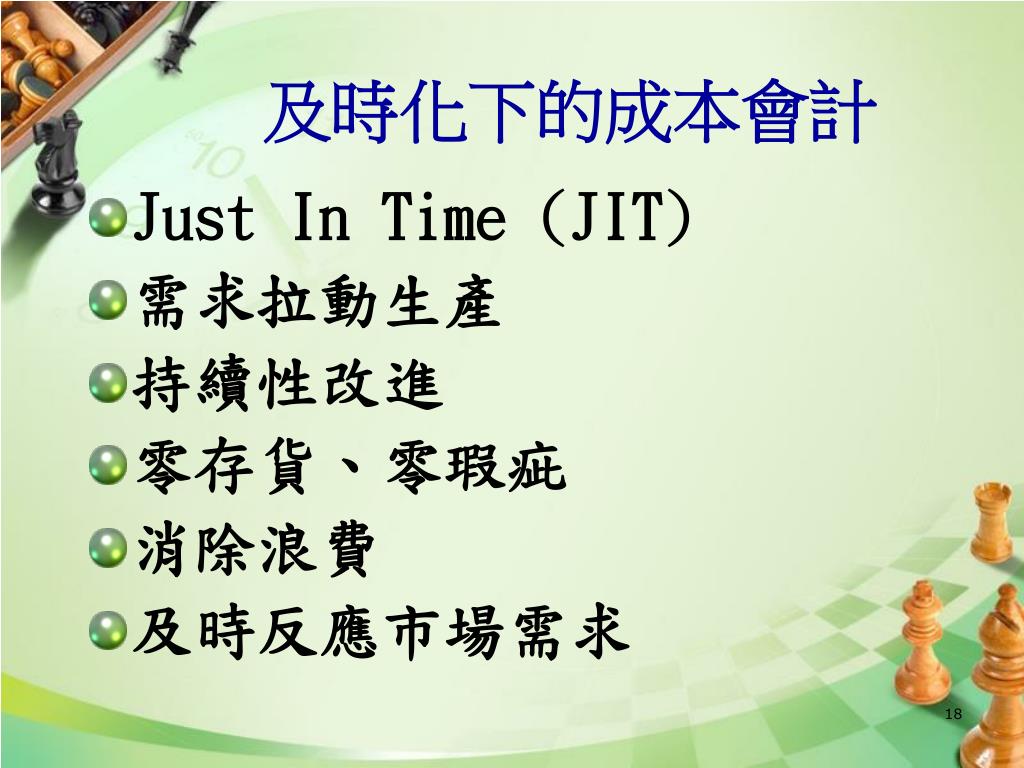 及時化下的成本會計

Just In Time (JIT)

需求拉動生產

持續性改進

零存貨、零瑕疵

消除浪費

及時反應市場需求

18